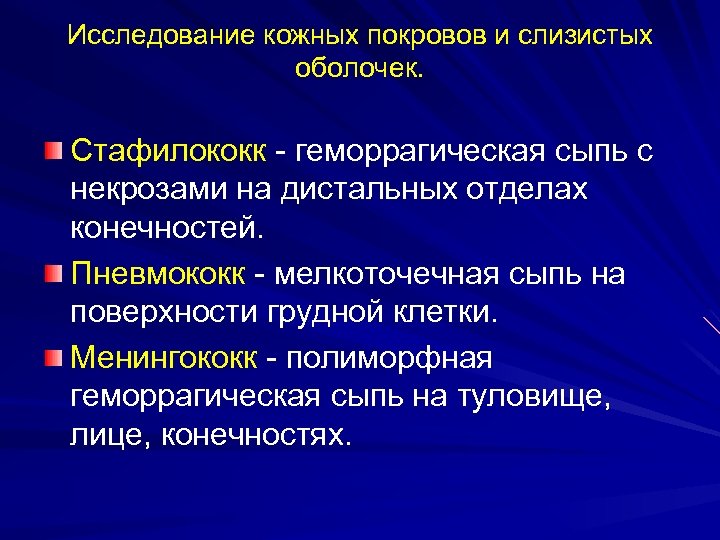 Исследование кожных покровов и слизистых оболочек.

Стафилококк - геморрагическая сыпь с некрозами на дистальных отделах конечностей.

Пневмококк - мелкоточечная сыпь на поверхности грудной клетки.

Менингококк - полиморфная геморрагическая сыпь на туловище, лице, конечностях.